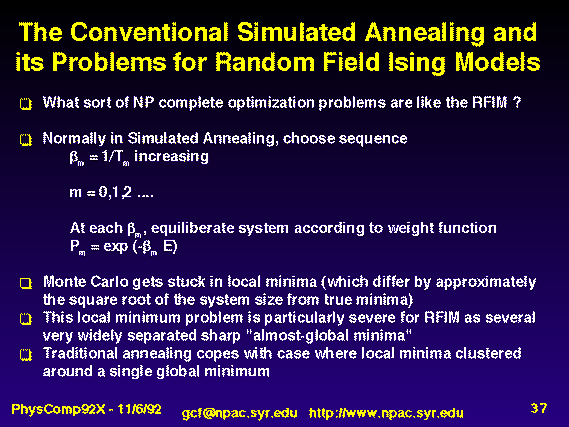 The Conventional Simulated Annealing and its Problems for Random Field Ising Models

What sort of NP complete optimization problems are like the RFIM ?

Normally in Simulated Annealing, choose sequence
$\beta_m = 1/T_m$ increasing

m = 0,1,2 ....

At each $\beta_m$, equiliberate system according to weight function
$P_m = \exp(-\beta_m E)$

Monte Carlo gets stuck in local minima (which differ by approximately the square root of the system size from true minima)

This local minimum problem is particularly severe for RFIM as several very widely separated sharp "almost-global minima"

Traditional annealing copes with case where local minima clustered around a single global minimum

PhysComp92X - 11/6/92

gcf@npac.syr.edu http://www.npac.syr.edu

37